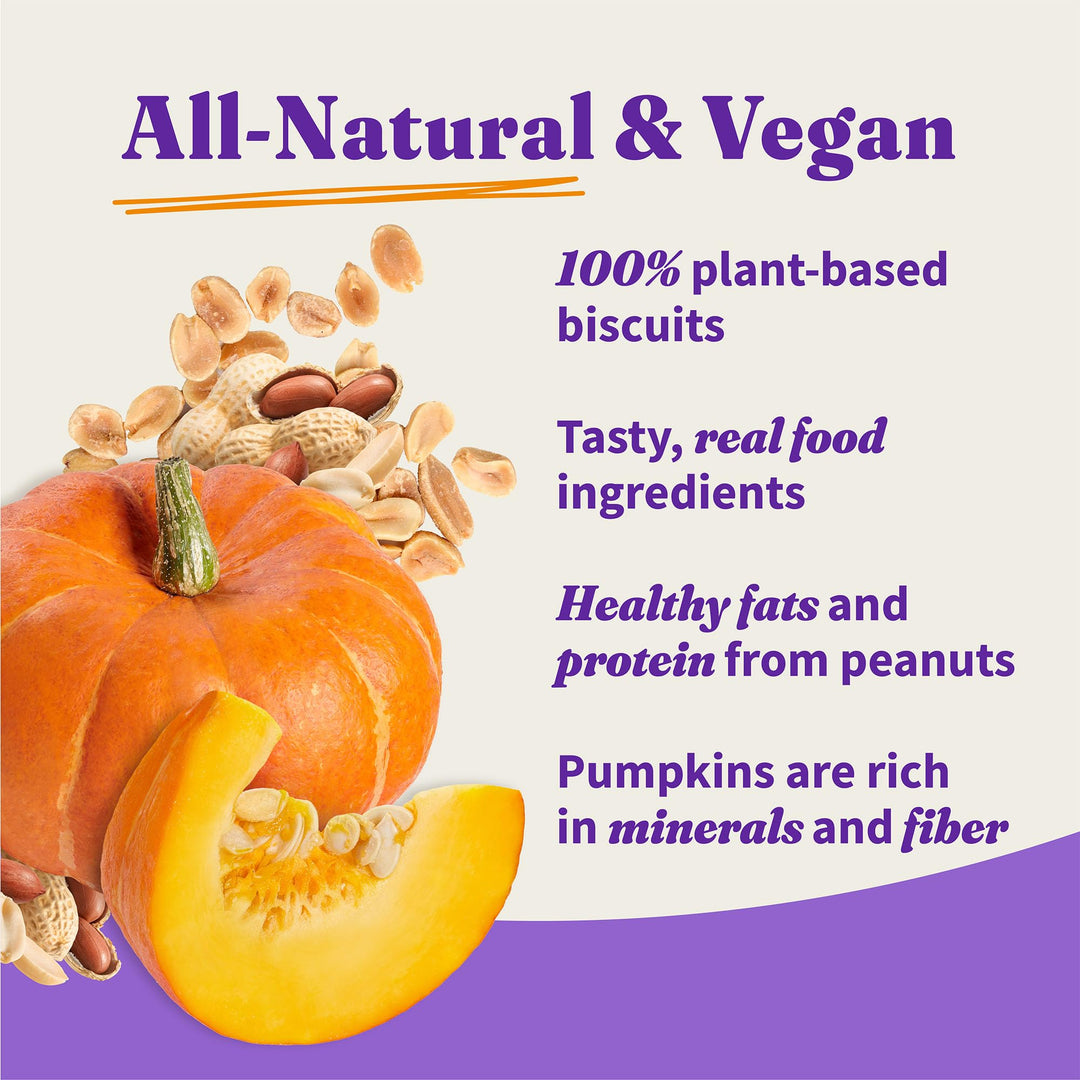 All-Natural & Vegan

100% plant-based biscuits

Tasty, real food ingredients

Healthy fats and protein from peanuts

Pumpkins are rich in minerals and fiber